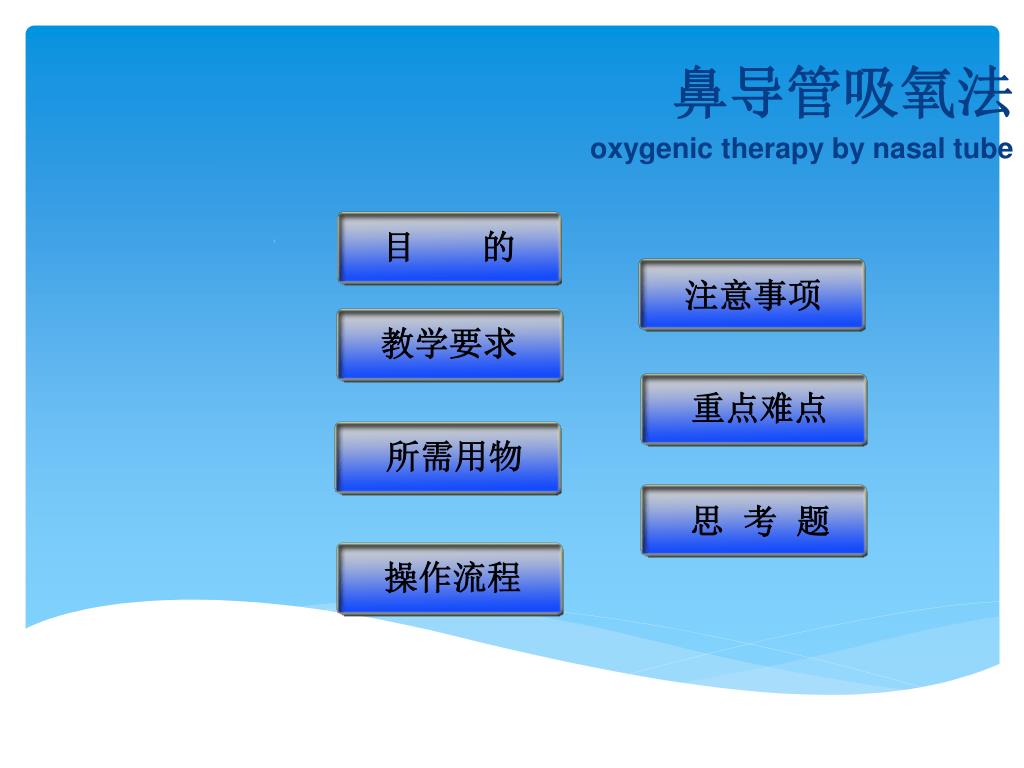 鼻导管吸氧法
oxygenic therapy by nasal tube

目　的

教学要求

所需用物

操作流程

注意事项

重点难点

思 考 题